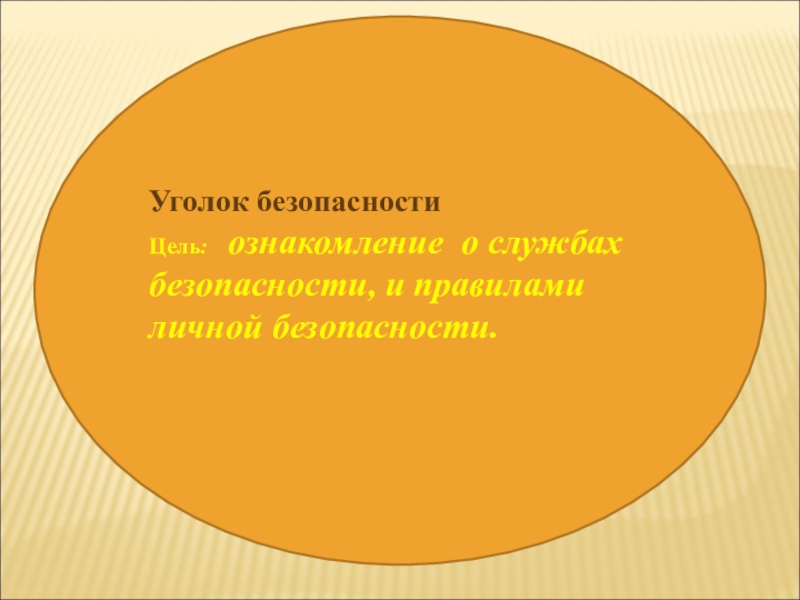 Уголок безопасности

Цель: ознакомление о службах безопасности, и правилами личной безопасности.